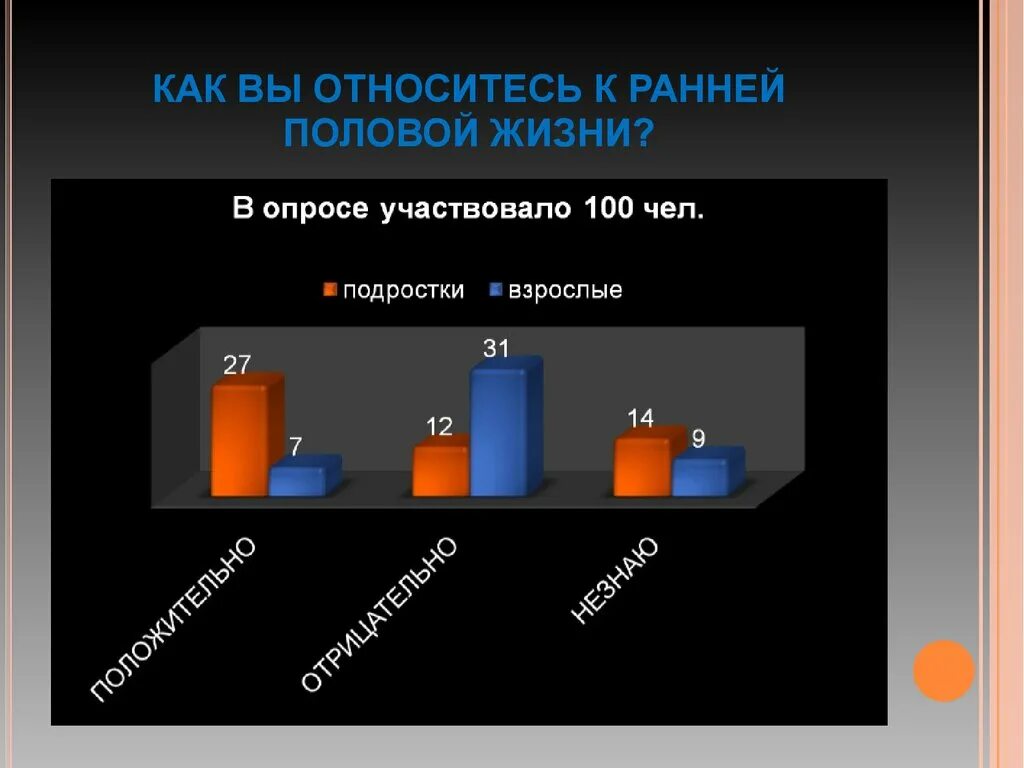 КАК ВЫ ОТНОСИТЕСЬ К РАННЕЙ ПОЛОВОЙ ЖИЗНИ?

В опросе участвовало 100 чел.

подростки взрослые

27
7
12
31
14
9

ПОЛОЖИТЕЛЬНО
ОТРИЦАТЕЛЬНО
НЕЗНАЮ